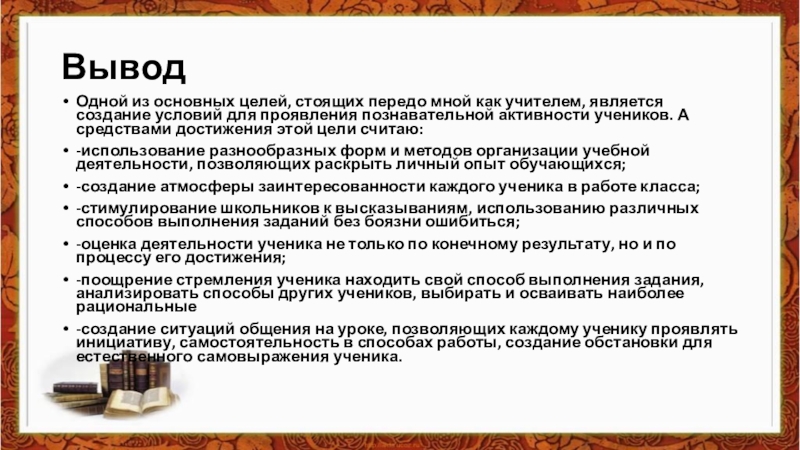 Вывод

• Одной из основных целей, стоящих передо мной как учителем, является создание условий для проявления познавательной активности учеников. А средствами достижения этой цели считаю:

• -использование разнообразных форм и методов организации учебной деятельности, позволяющих раскрыть личный опыт обучающихся;

• -создание атмосферы заинтересованности каждого ученика в работе класса;

• -стимулирование школьников к высказываниям, использованию различных способов выполнения заданий без боязни ошибиться;

• -оценка деятельности ученика не только по конечному результату, но и по процессу его достижения;

• -поощрение стремления ученика находить свой способ выполнения задания, анализировать способы других учеников, выбирать и осваивать наиболее рациональные

• -создание ситуаций общения на уроке, позволяющих каждому ученику проявлять инициативу, самостоятельность в способах работы, создание обстановки для естественного самовыражения ученика.